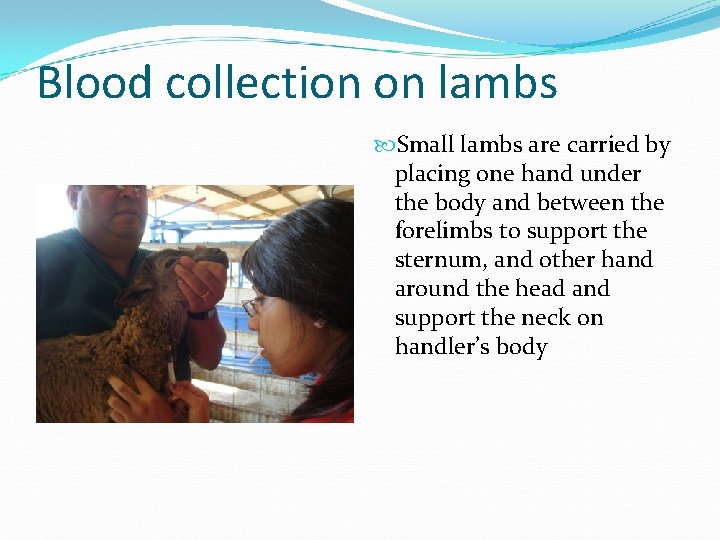 Blood collection on lambs

Small lambs are carried by placing one hand under the body and between the forelimbs to support the sternum, and other hand around the head and support the neck on handler's body